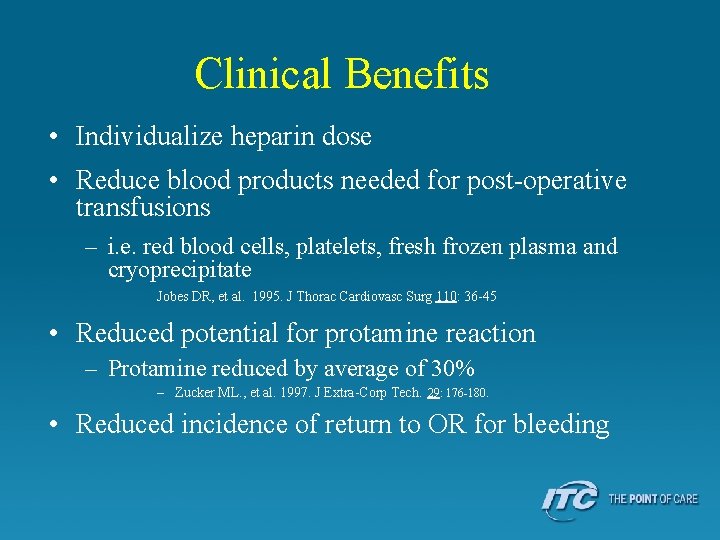 Clinical Benefits

• Individualize heparin dose

• Reduce blood products needed for post-operative transfusions

– i.e. red blood cells, platelets, fresh frozen plasma and cryoprecipitate

Jobes DR, et al. 1995. J Thorac Cardiovasc Surg 110: 36-45

• Reduced potential for protamine reaction

– Protamine reduced by average of 30%

– Zucker ML., et al. 1997. J Extra-Corp Tech. 29: 176-180.

• Reduced incidence of return to OR for bleeding

ITC THE POINT OF CARE